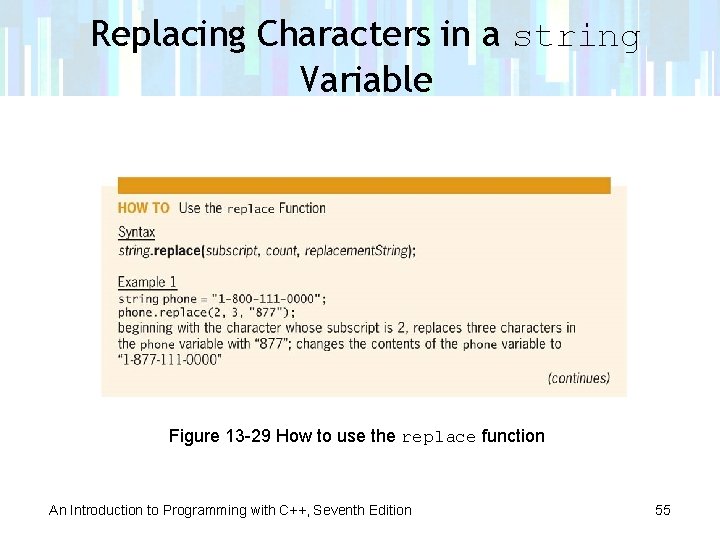 Replacing Characters in a string Variable

HOW TO Use the replace Function

Syntax
string.replace(subscript, count, replacementString);

Example 1
string phone = "1-800-111-0000";
phone.replace(2, 3, "877");
beginning with the character whose subscript is 2, replaces three characters in the phone variable with "877"; changes the contents of the phone variable to "1-877-111-0000"

(continues)

Figure 13-29 How to use the replace function

An Introduction to Programming with C++, Seventh Edition

55